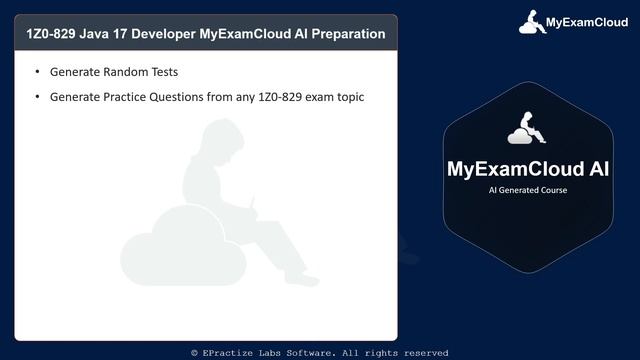 1Z0-829 Java 17 Developer MyExamCloud AI Preparation

MyExamCloud

• Generate Random Tests

• Generate Practice Questions from any 1Z0-829 exam topic

MyExamCloud AI

AI Generated Course

© EPractize Labs Software. All rights reserved